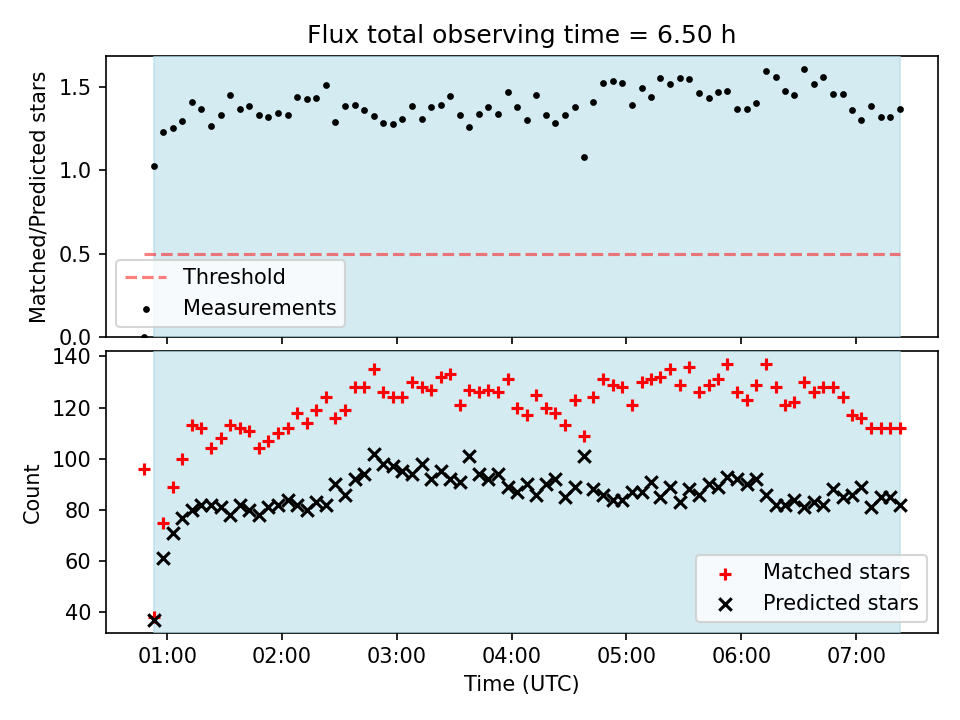 Flux total observing time = 6.50 h

Matched/Predicted stars
1.5
1.0
0.5
0.0
Threshold
Measurements

Count
140
120
100
80
60
40
Matched stars
Predicted stars

01:00
02:00
03:00
04:00
05:00
06:00
07:00
Time (UTC)